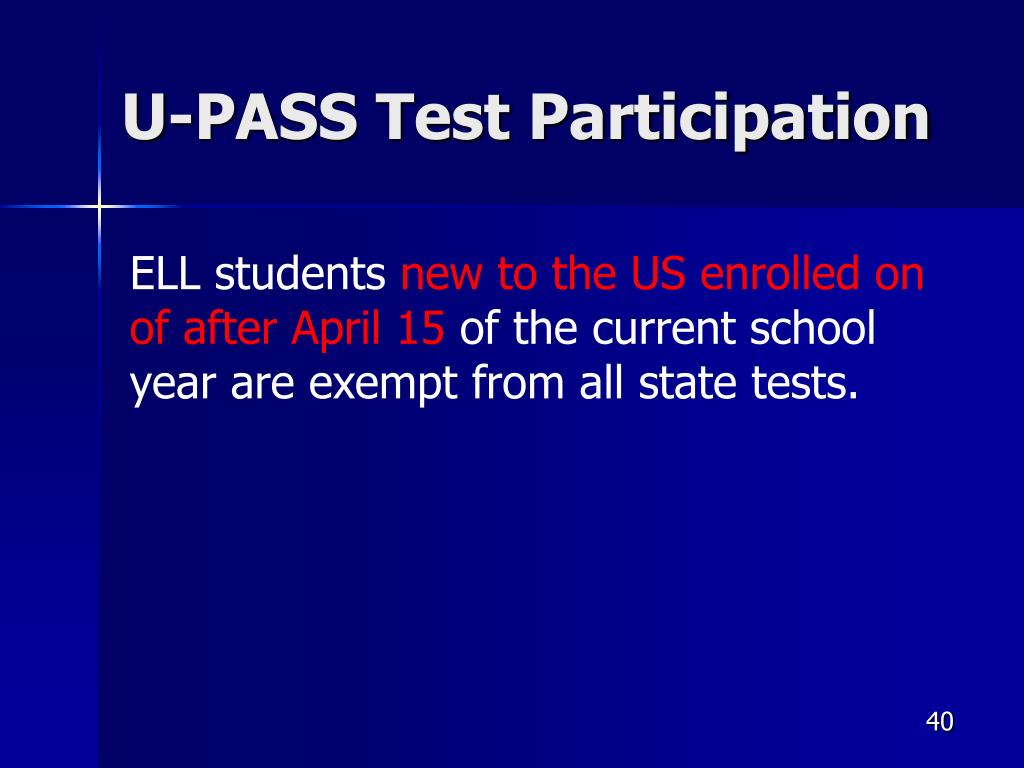 U-PASS Test Participation

ELL students new to the US enrolled on of after April 15 of the current school year are exempt from all state tests.

40